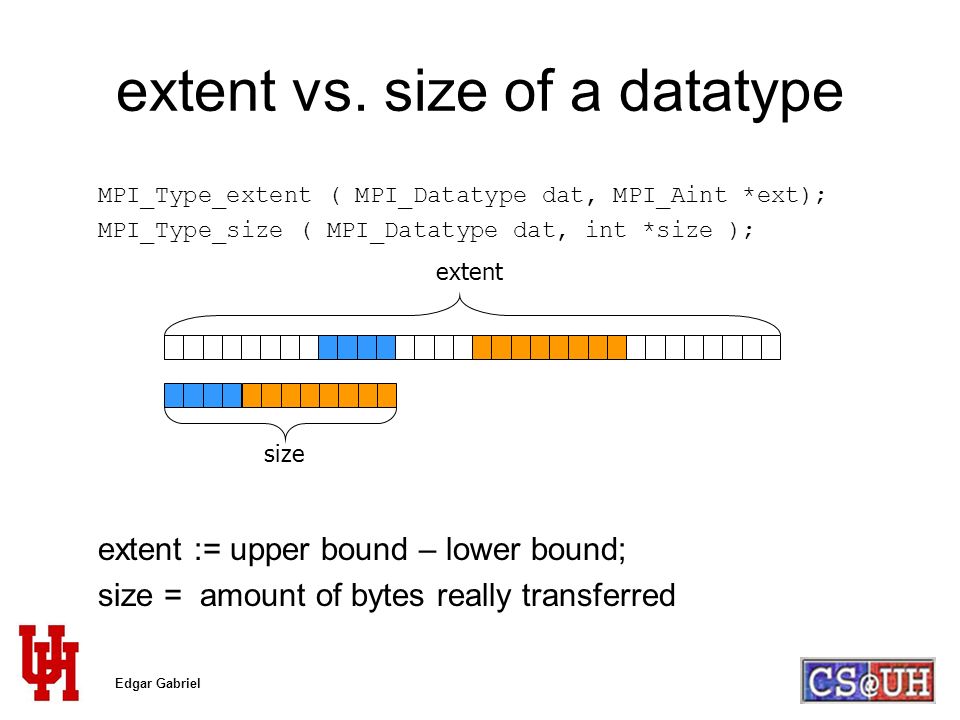 extent vs. size of a datatype

MPI_Type_extent ( MPI_Datatype dat, MPI_Aint *ext);
MPI_Type_size ( MPI_Datatype dat, int *size );

extent

size

extent := upper bound – lower bound;
size = amount of bytes really transferred

UH

Edgar Gabriel

CS@UH